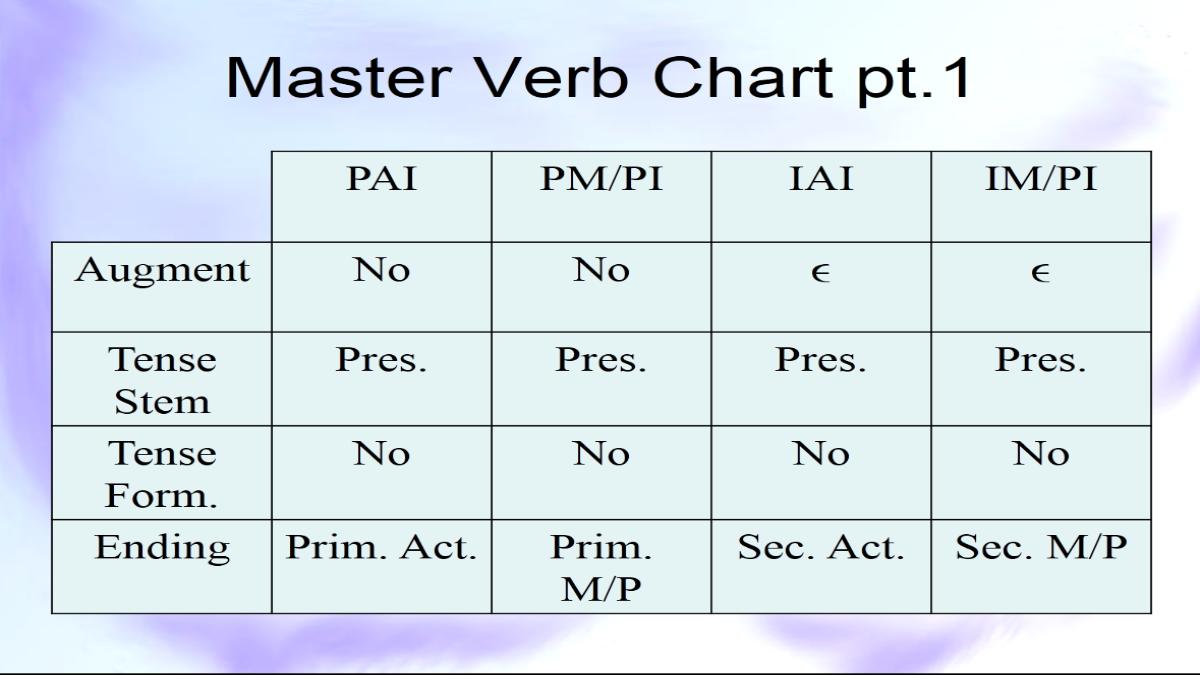 Master Verb Chart pt.1

| | PAI | PM/PI | IAI | IM/PI |
|---|---|---|---|---|
| Augment | No | No | ϵ | ϵ |
| Tense Stem | Pres. | Pres. | Pres. | Pres. |
| Tense Form. | No | No | No | No |
| Ending | Prim. Act. | Prim. M/P | Sec. Act. | Sec. M/P |